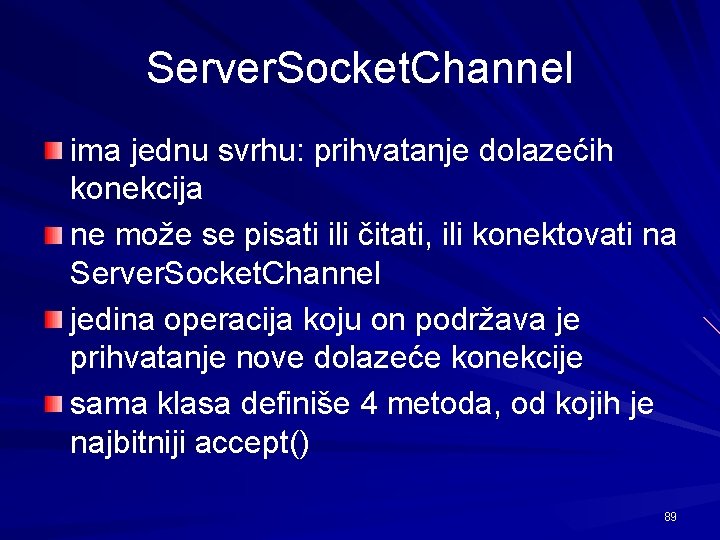 ServerSocketChannel

ima jednu svrhu: prihvatanje dolazećih konekcija

ne može se pisati ili čitati, ili konektovati na ServerSocketChannel

jedina operacija koju on podržava je prihvatanje nove dolazeće konekcije

sama klasa definiše 4 metoda, od kojih je najbitniji accept()

89